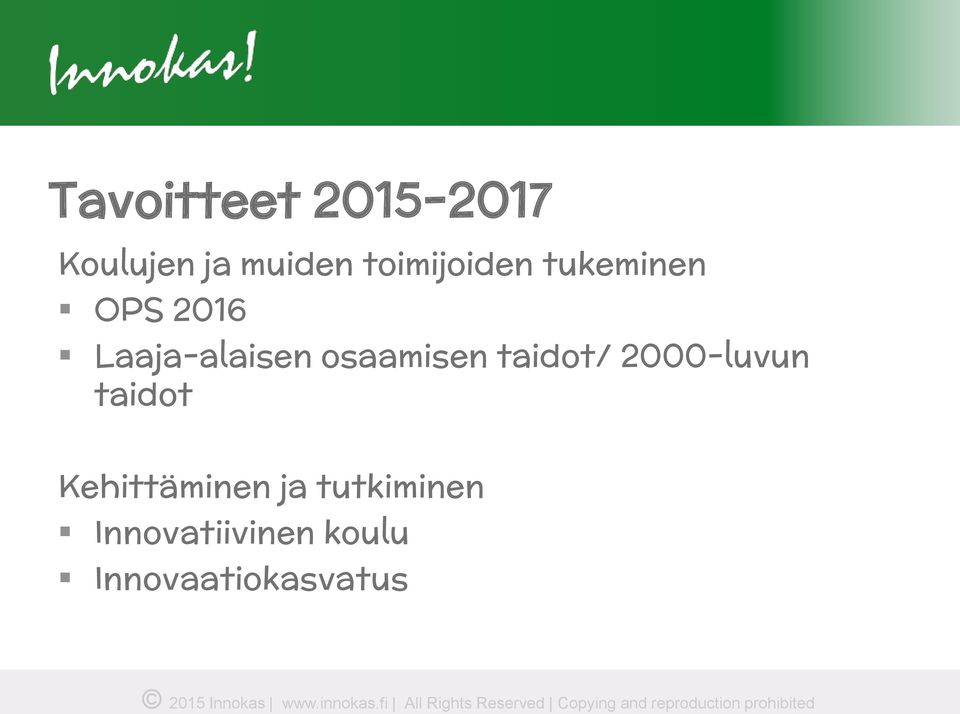 Innokas!

Tavoitteet 2015-2017

Koulujen ja muiden toimijoiden tukeminen

▪ OPS 2016

▪ Laaja-alaisen osaamisen taidot/ 2000-luvun taidot

Kehittäminen ja tutkiminen

▪ Innovatiivinen koulu

▪ Innovaatiokasvatus

© 2015 Innokas | www.innokas.fi | All Rights Reserved | Copying and reproduction prohibited